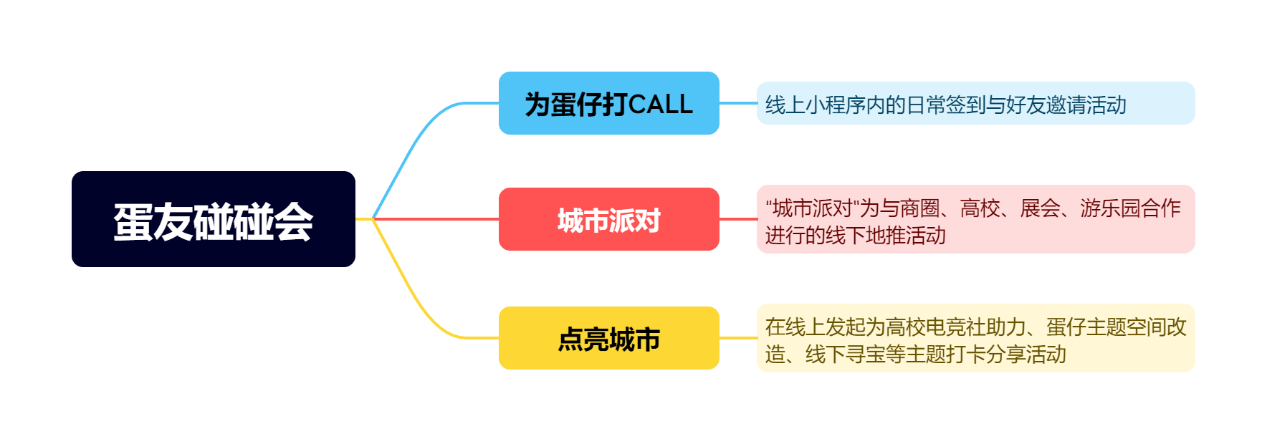 蛋友碰碰会

为蛋仔打CALL

线上小程序内的日常签到与好友邀请活动

城市派对

“城市派对”为与商圈、高校、展会、游乐园合作进行的线下地推活动

点亮城市

在线上发起为高校电竞社助力、蛋仔主题空间改造、线下寻宝等主题打卡分享活动